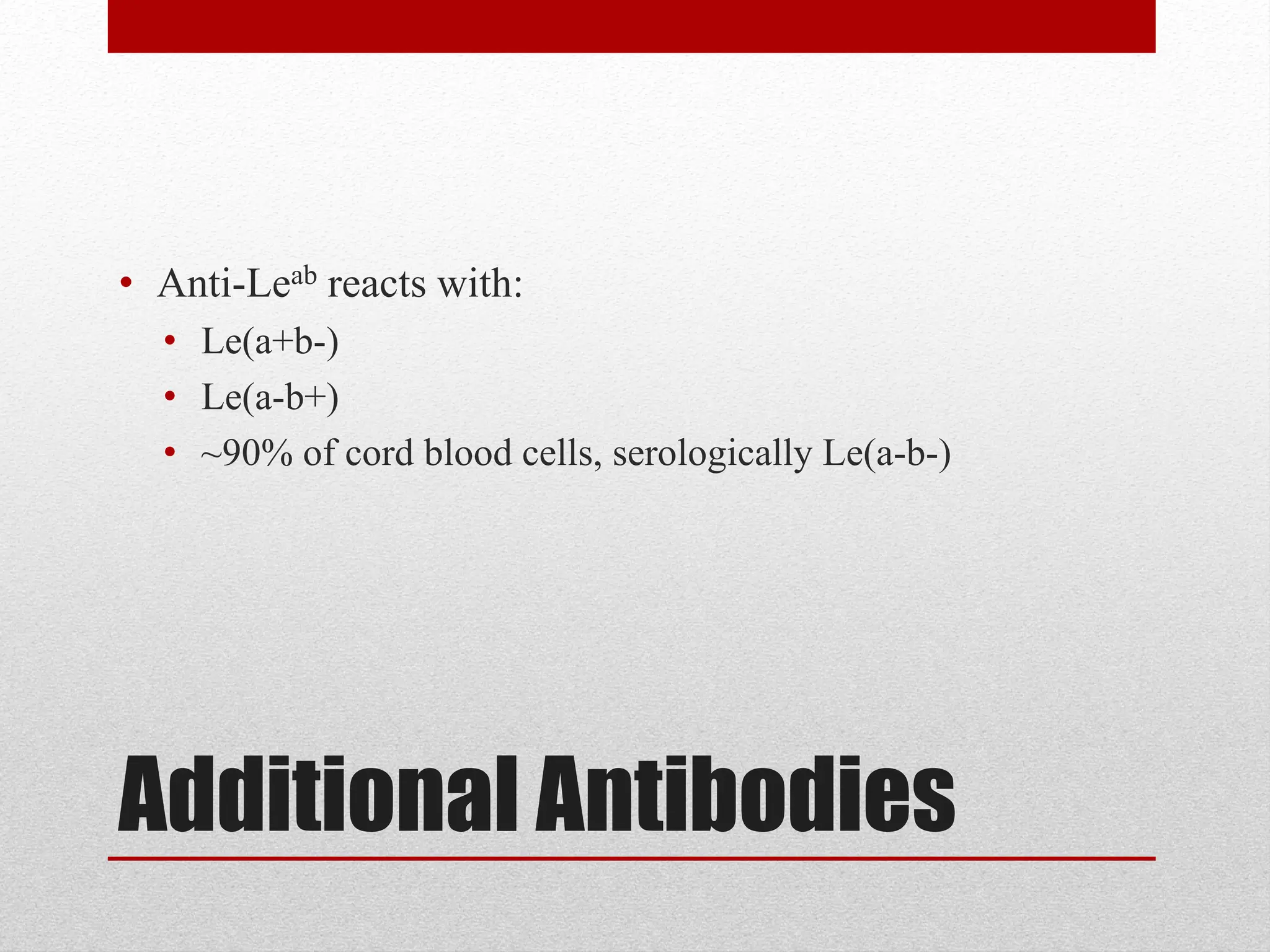 • Anti-Le$^{ab}$ reacts with:
  • Le(a+b-)
  • Le(a-b+)
  • ~90% of cord blood cells, serologically Le(a-b-)

Additional Antibodies